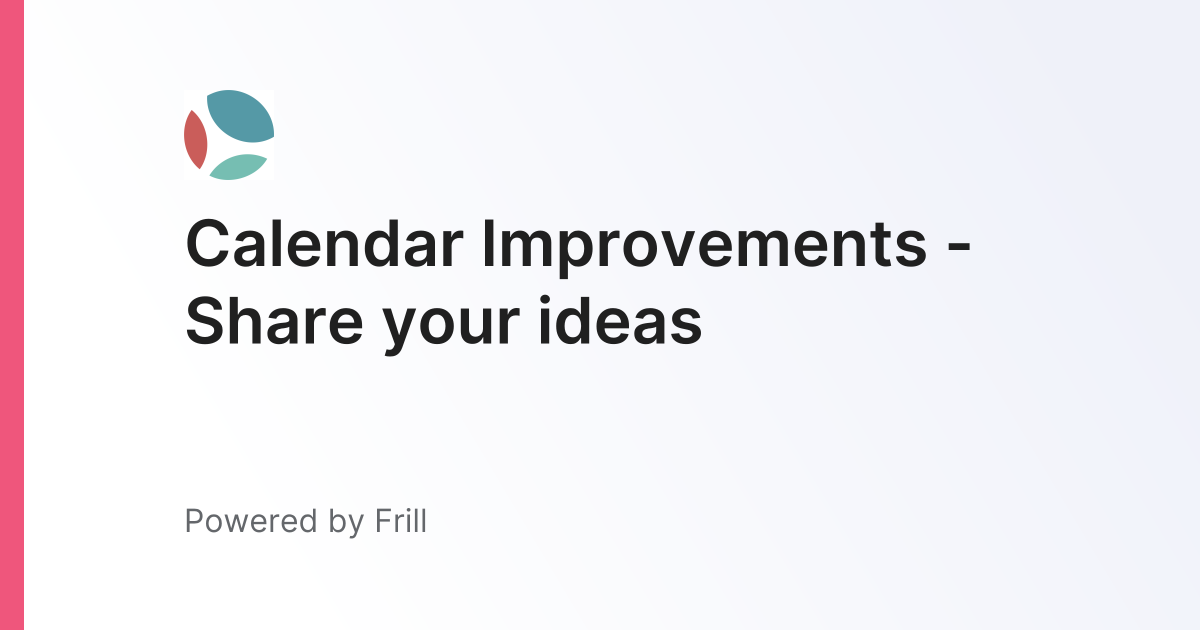 Calendar Improvements - Share your ideas

Powered by Frill